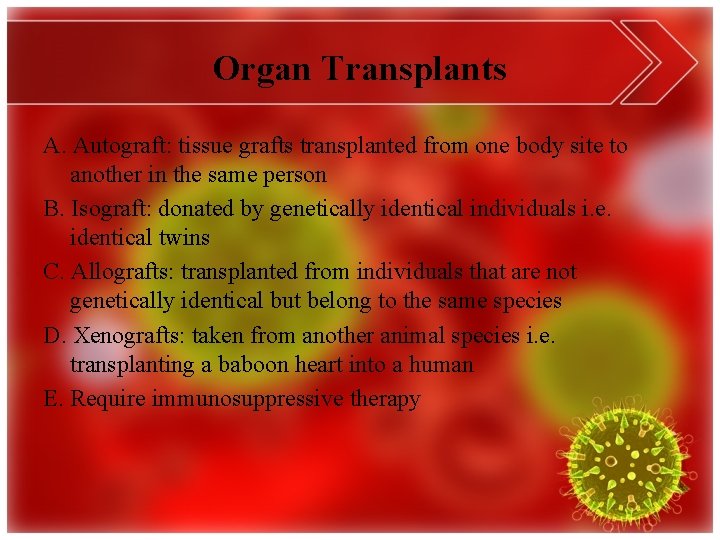 Organ Transplants

A. Autograft: tissue grafts transplanted from one body site to another in the same person

B. Isograft: donated by genetically identical individuals i.e. identical twins

C. Allografts: transplanted from individuals that are not genetically identical but belong to the same species

D. Xenografts: taken from another animal species i.e. transplanting a baboon heart into a human

E. Require immunosuppressive therapy